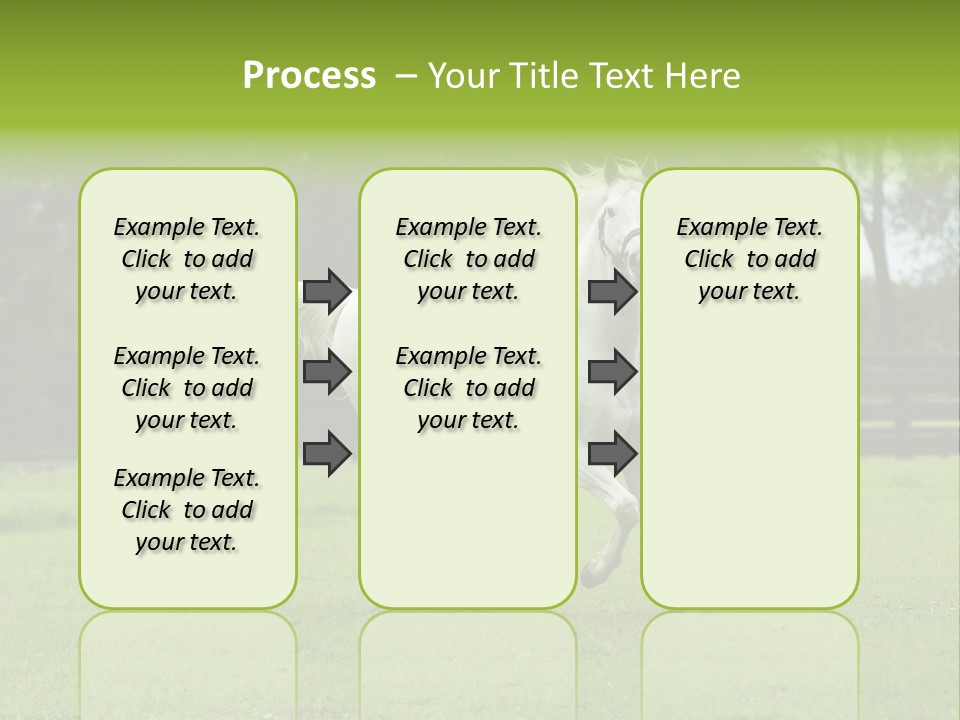 Process – Your Title Text Here

Example Text. Click to add your text.

Example Text. Click to add your text.

Example Text. Click to add your text.

Example Text. Click to add your text.

Example Text. Click to add your text.

Example Text. Click to add your text.